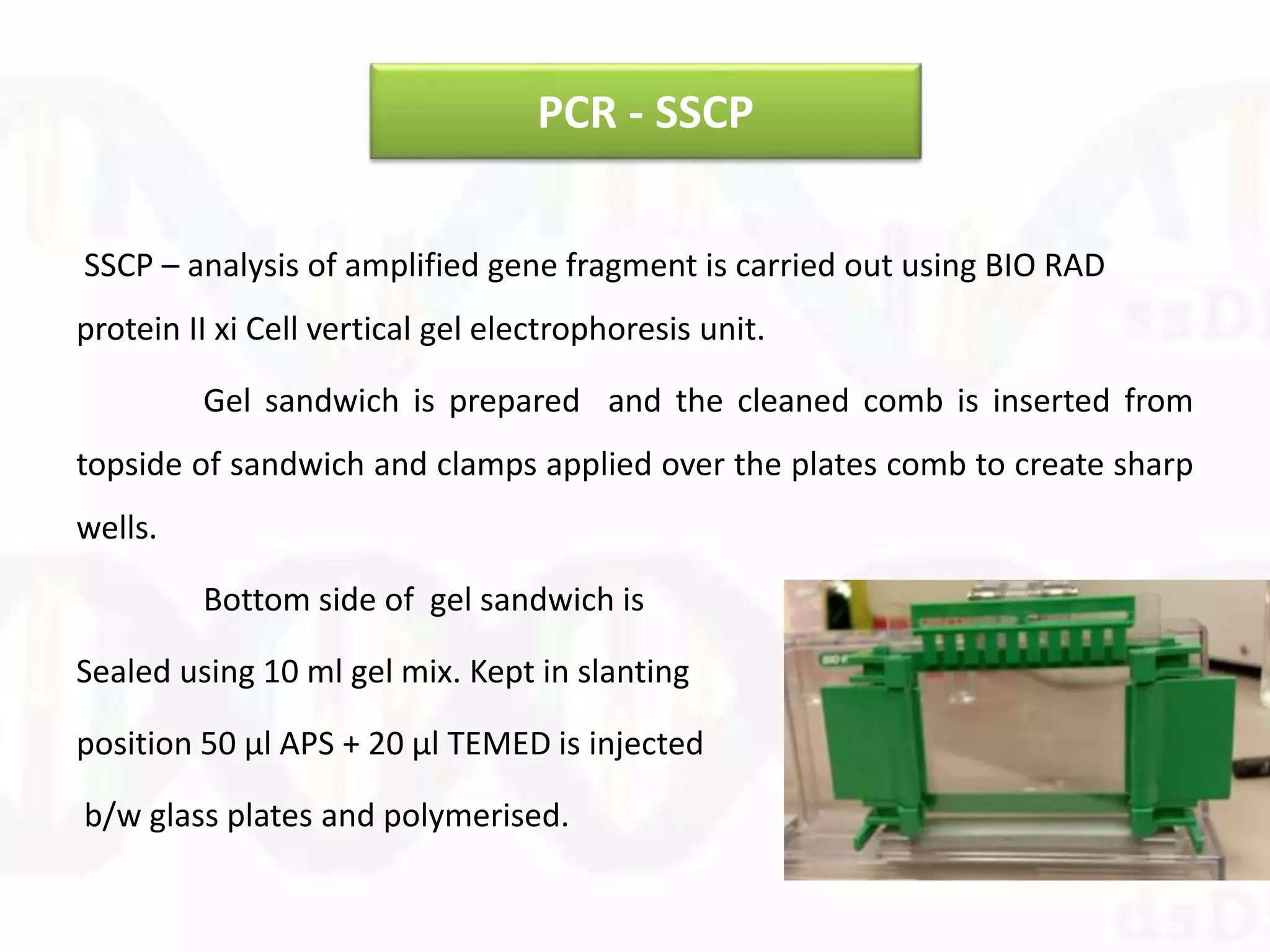 PCR - SSCP

SSCP – analysis of amplified gene fragment is carried out using BIO RAD protein II xi Cell vertical gel electrophoresis unit.

Gel sandwich is prepared and the cleaned comb is inserted from topside of sandwich and clamps applied over the plates comb to create sharp wells.

Bottom side of gel sandwich is Sealed using 10 ml gel mix. Kept in slanting position 50 µl APS + 20 µl TEMED is injected b/w glass plates and polymerised.